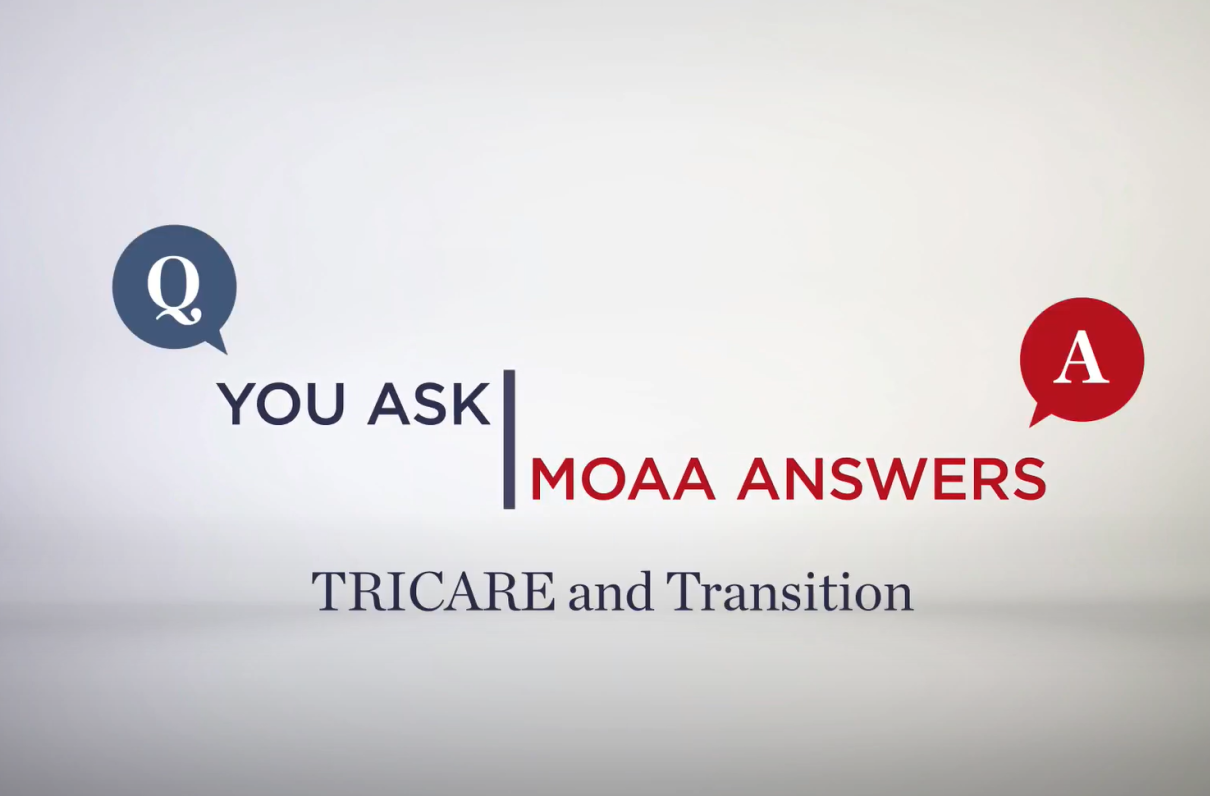 Q

YOU ASK

A

MOAA ANSWERS

TRICARE and Transition